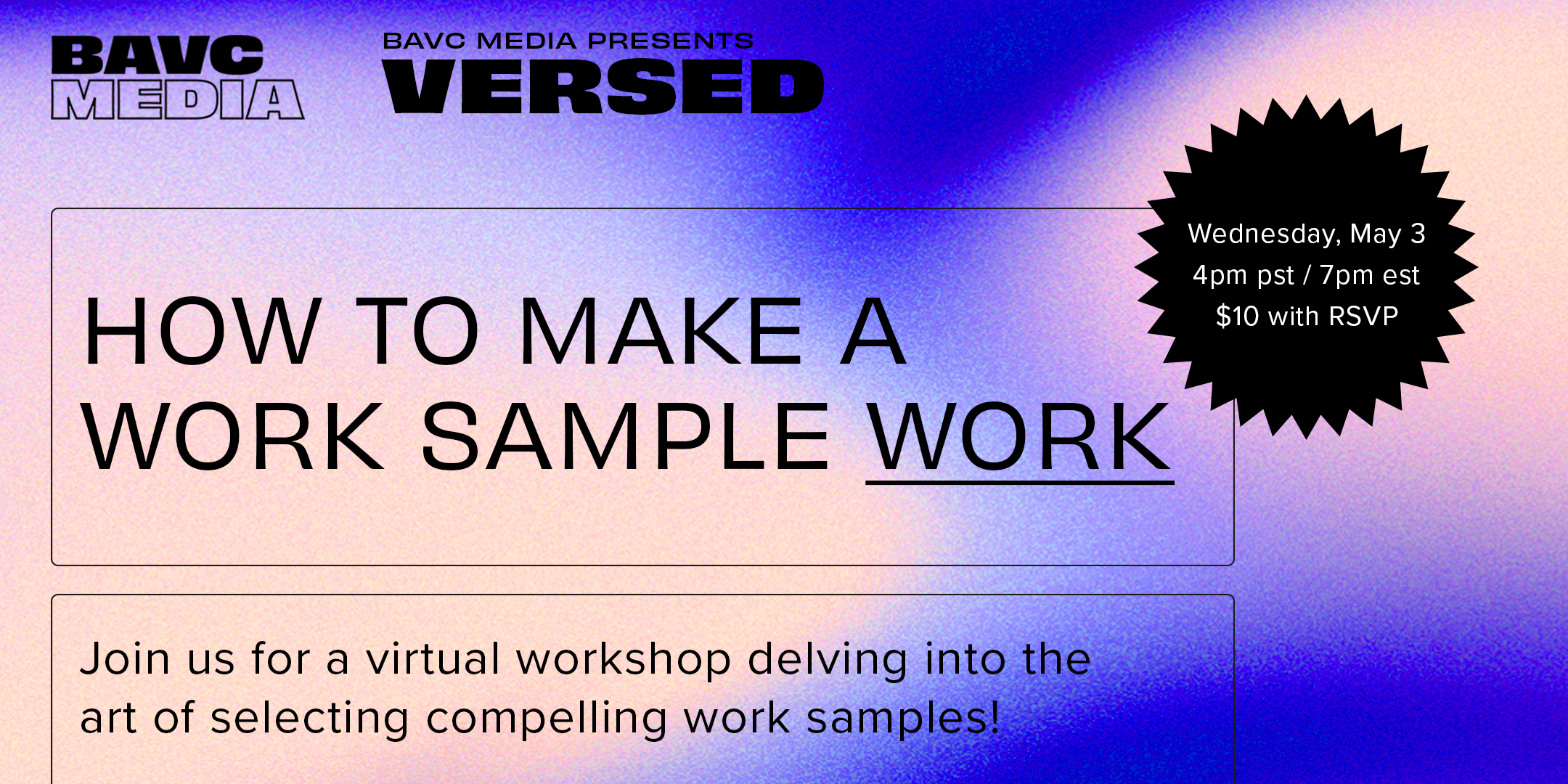 BAVC MEDIA

BAVC MEDIA PRESENTS
VERSED

Wednesday, May 3
4pm pst / 7pm est
$10 with RSVP

HOW TO MAKE A WORK SAMPLE WORK

Join us for a virtual workshop delving into the art of selecting compelling work samples!